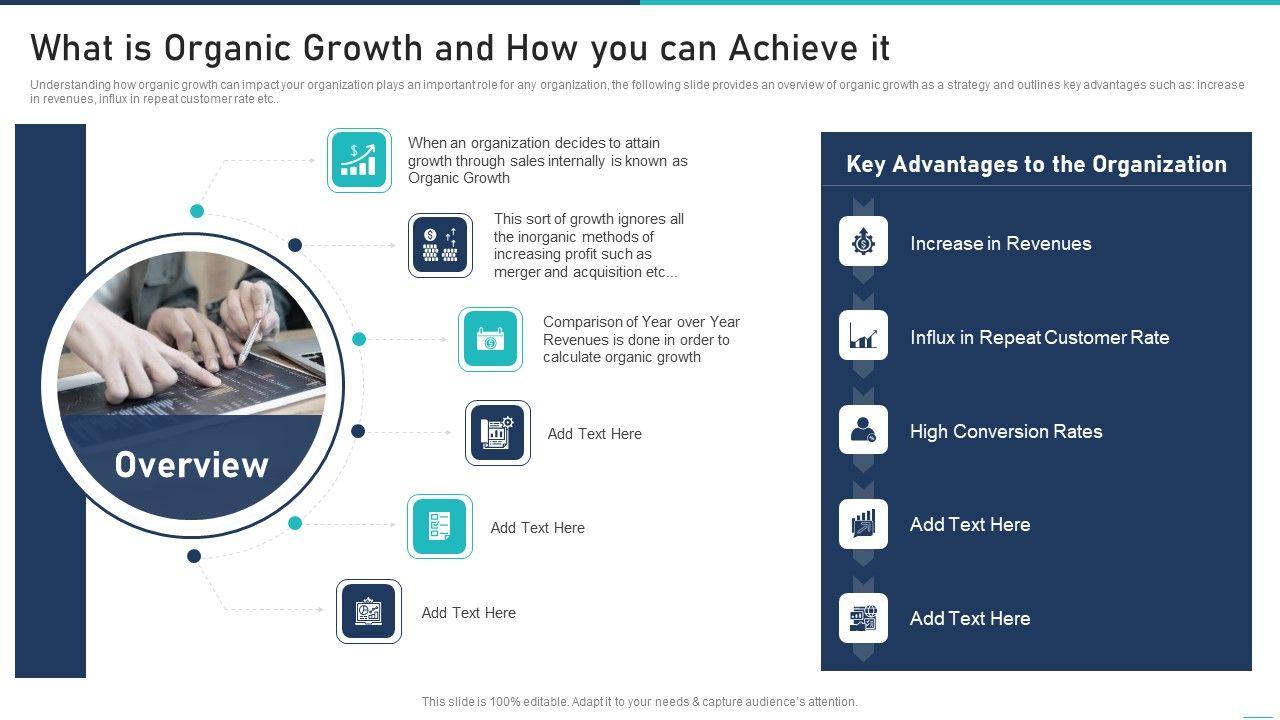 What is Organic Growth and How you can Achieve it

Understanding how organic growth can impact your organization plays an important role for any organization, the following slide provides an overview of organic growth as a strategy and outlines key advantages such as: increase in revenues, influx in repeat customer rate etc..

Overview

When an organization decides to attain growth through sales internally is known as Organic Growth

This sort of growth ignores all the inorganic methods of increasing profit such as merger and acquisition etc...

Comparison of Year over Year Revenues is done in order to calculate organic growth

Add Text Here

Add Text Here

Add Text Here

Key Advantages to the Organization

Increase in Revenues

Influx in Repeat Customer Rate

High Conversion Rates

Add Text Here

Add Text Here

This slide is 100% editable. Adapt it to your needs & capture audience's attention.